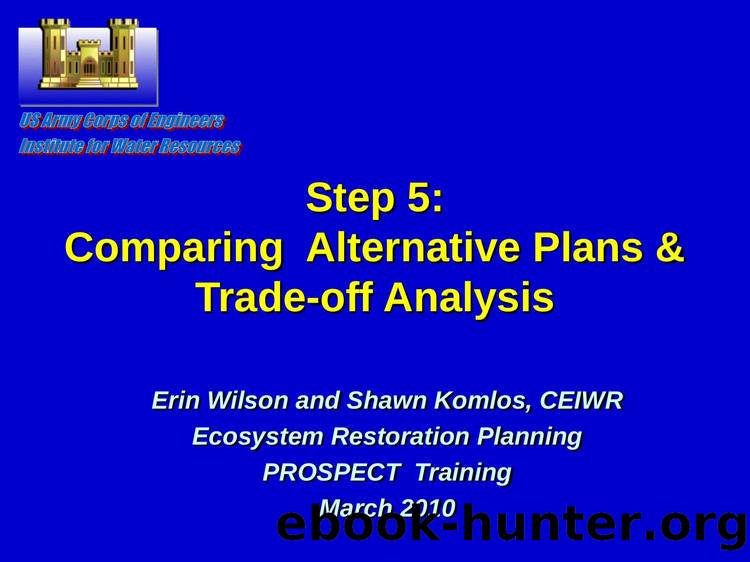 US Army Corps of Engineers
Institute for Water Resources

Step 5:
Comparing Alternative Plans & Trade-off Analysis

Erin Wilson and Shawn Komlos, CEIWR
Ecosystem Restoration Planning
PROSPECT Training
March 2010

ebook-hunter.org